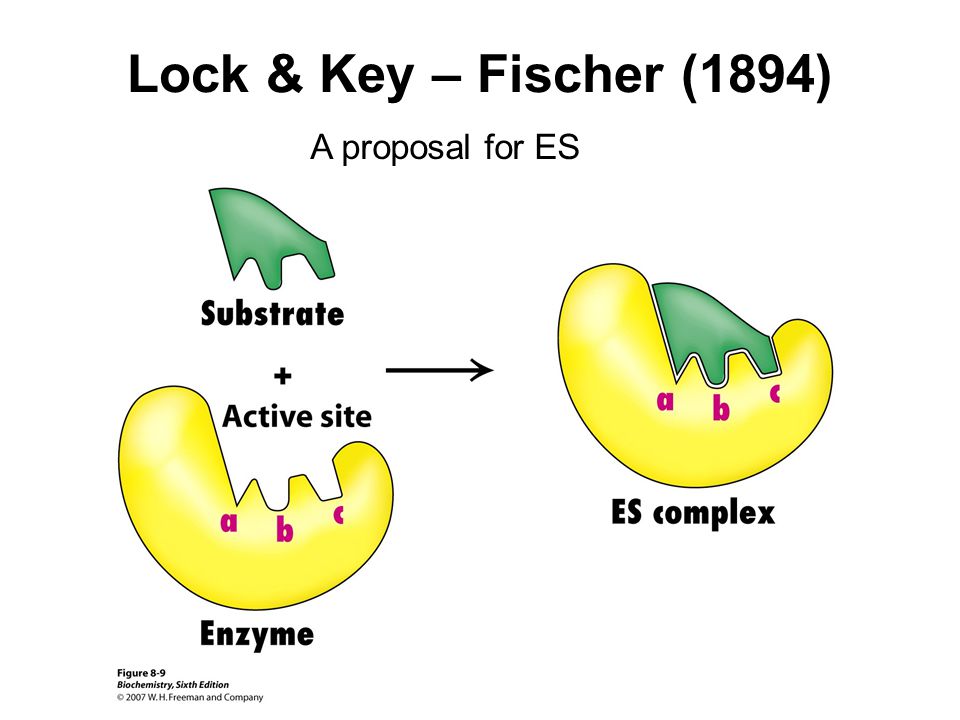 Lock & Key – Fischer (1894)

A proposal for ES

Substrate

+

Active site

a b c

Enzyme

a b c

ES complex

Figure 8-9
Biochemistry, Sixth Edition
© 2007 W. H. Freeman and Company